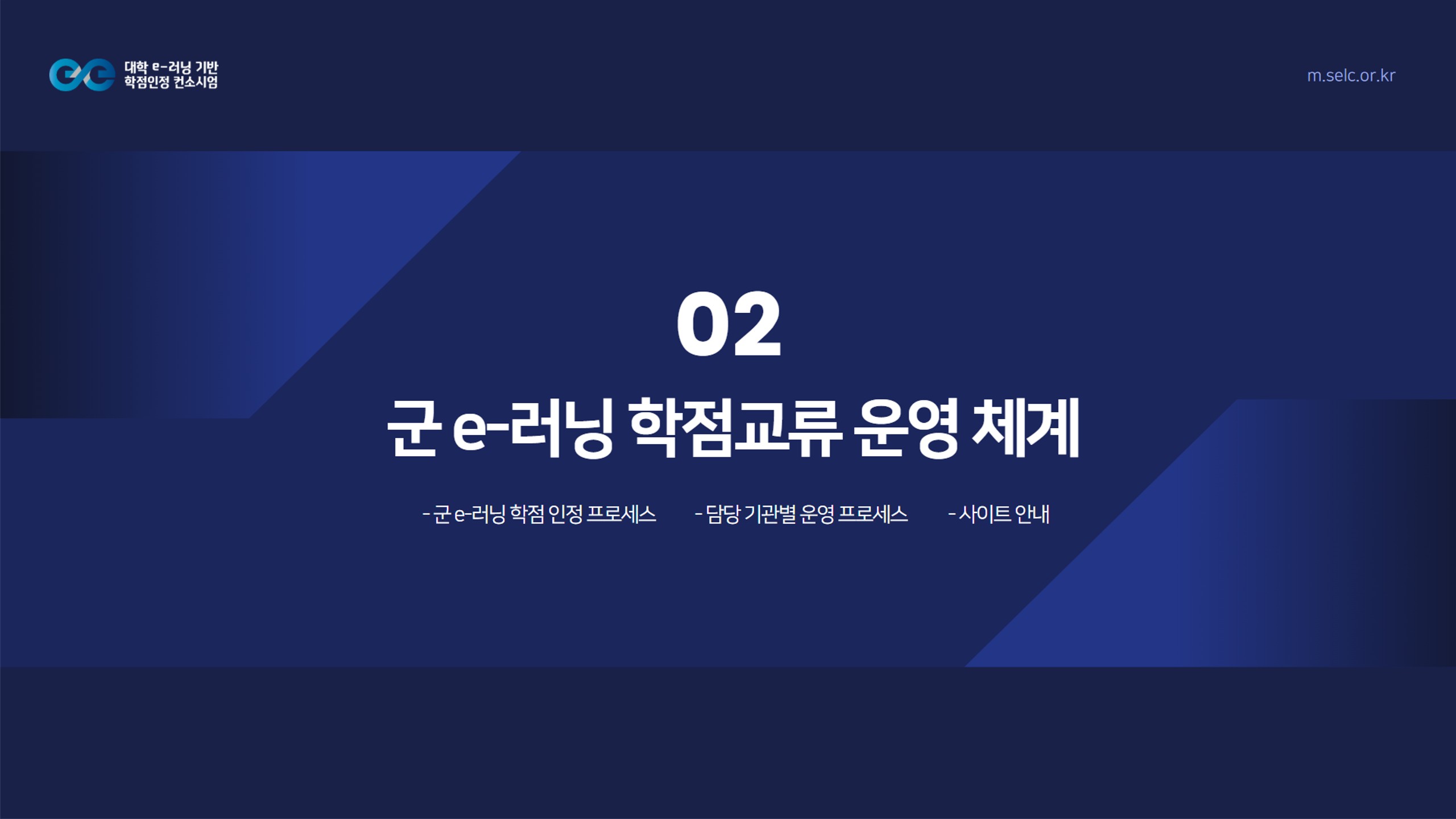 대학 e-러닝 기반
학점인정 컨소시엄

m.selc.or.kr

02

군 e-러닝 학점교류 운영 체계

- 군 e-러닝 학점 인정 프로세스 - 담당 기관별 운영 프로세스 - 사이트 안내